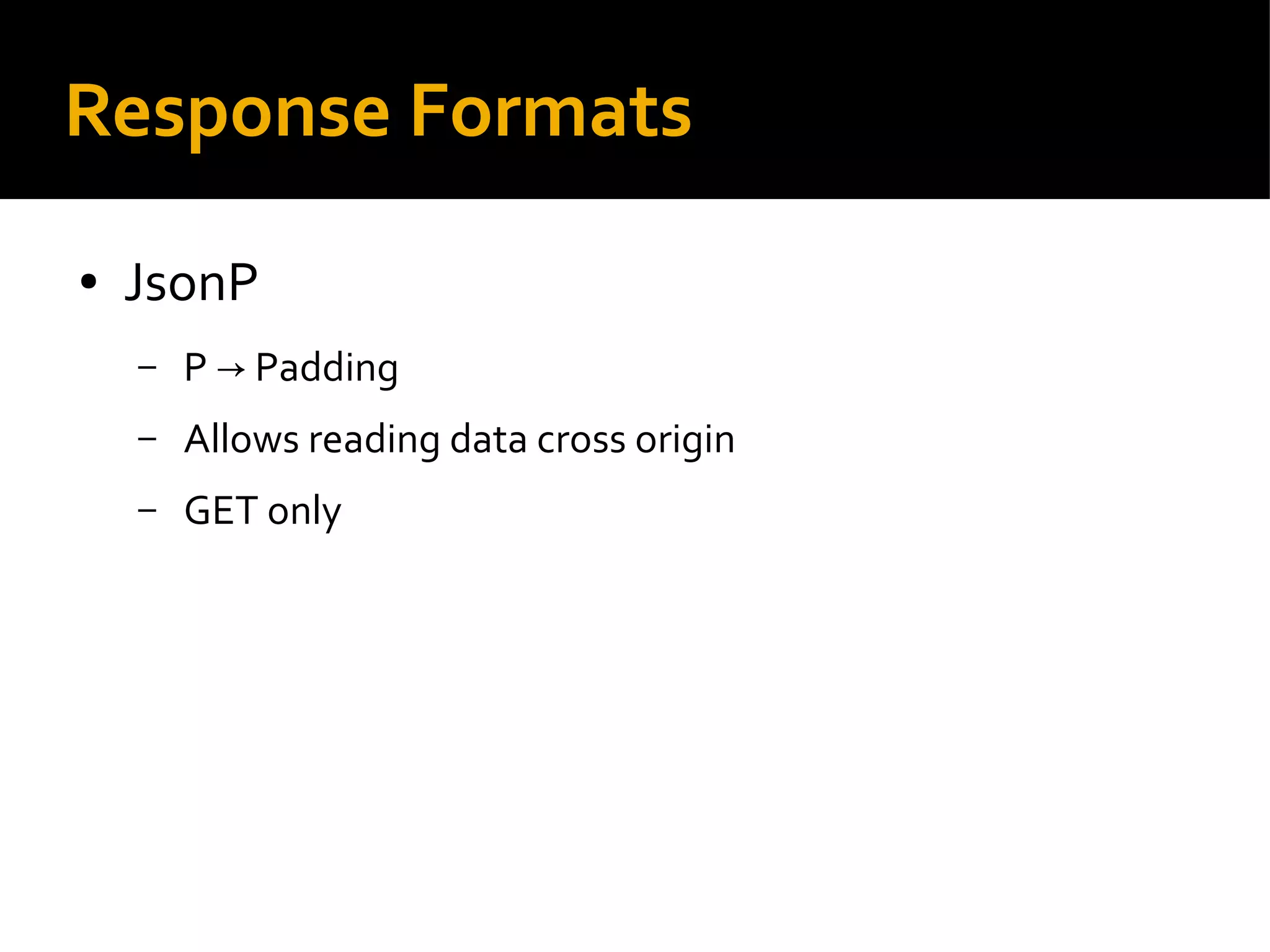 Response Formats

• JsonP
– P → Padding
– Allows reading data cross origin
– GET only